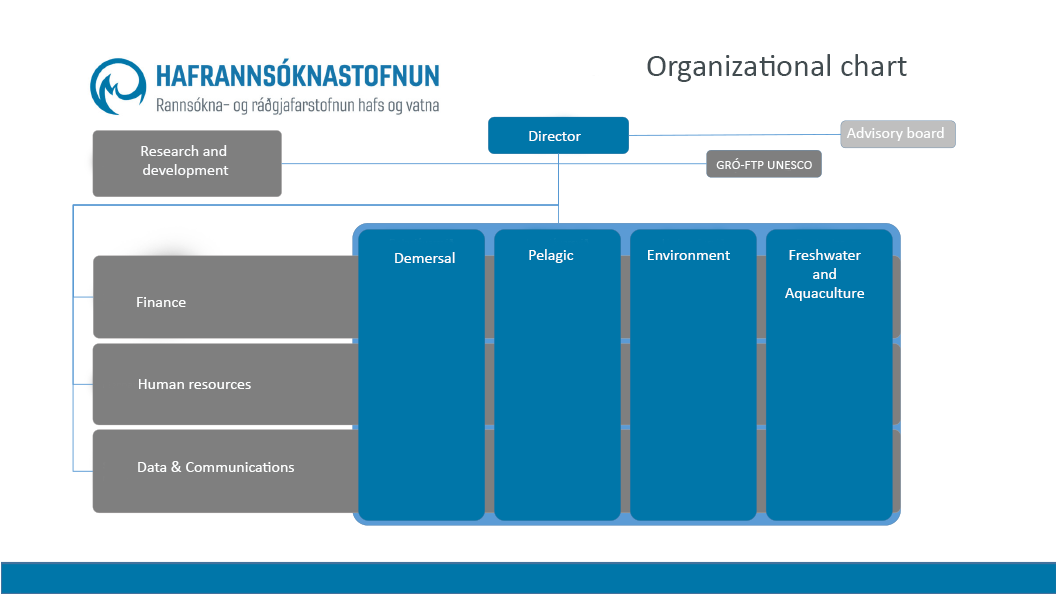 HAFRANNSÓKNASTOFNUN
Rannsókna- og ráðgjafarstofnun hafs og vatna

Organizational chart

Director

Advisory board

Research and development

GRÓ-FTP UNESCO

Demersal

Pelagic

Environment

Freshwater and Aquaculture

Finance

Human resources

Data & Communications